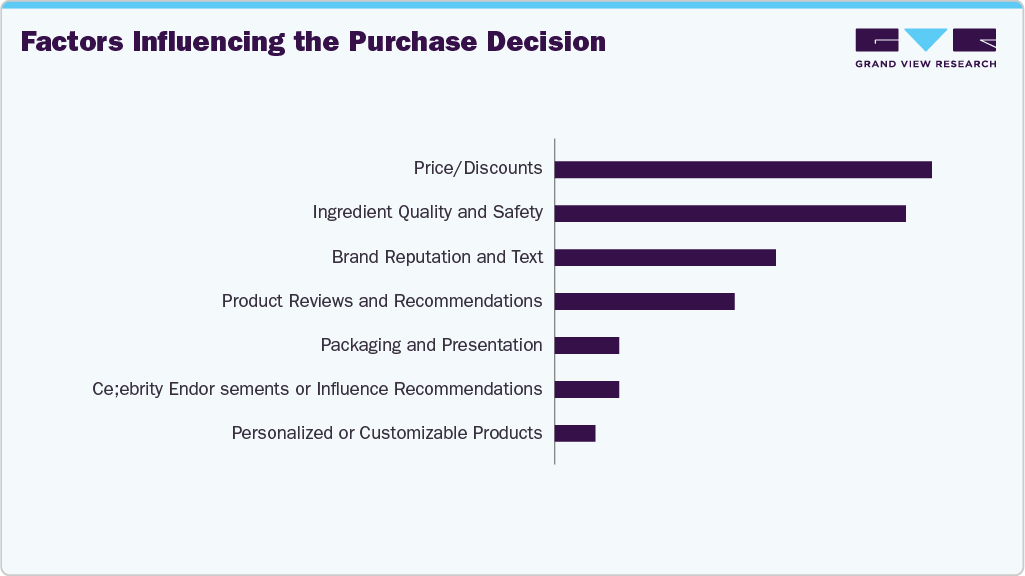 Factors Influencing the Purchase Decision

GRAND VIEW RESEARCH

Price/Discounts
Ingredient Quality and Safety
Brand Reputation and Text
Product Reviews and Recommendations
Packaging and Presentation
Ce;ebrity Endor sements or Influence Recommendations
Personalized or Customizable Products